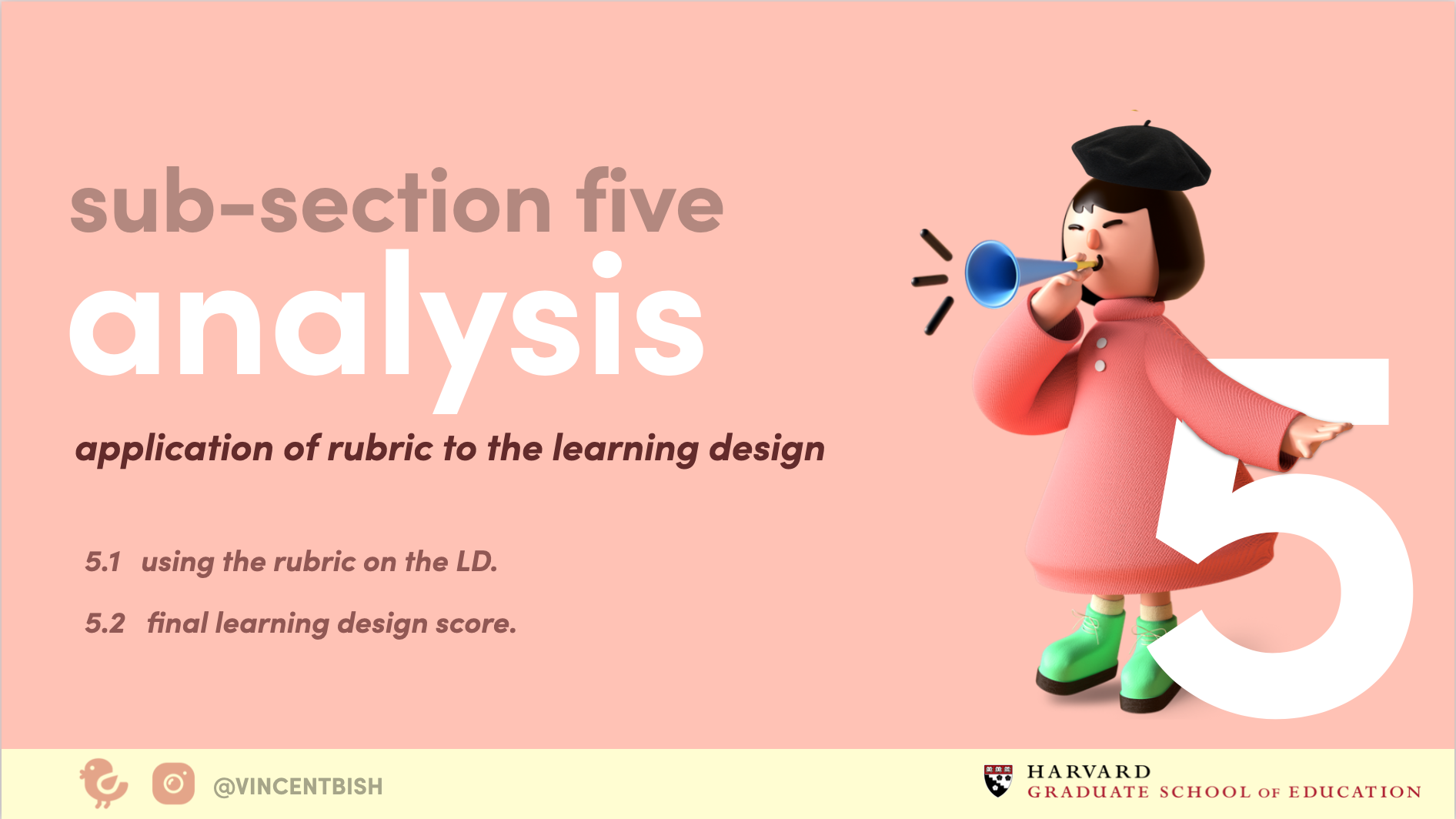 sub-section five
analysis

application of rubric to the learning design

5.1 using the rubric on the LD.

5.2 final learning design score.

5

@VINCENTBISH

HARVARD
GRADUATE SCHOOL OF EDUCATION